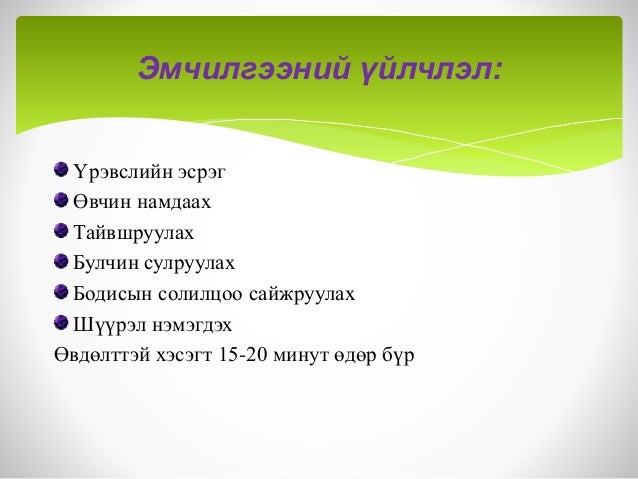 Эмчилгээний үйлчлэл:

Үрэвслийн эсрэг
Өвчин намдаах
Тайвшруулах
Булчин сулруулах
Бодисын солилцоо сайжруулах
Шүүрэл нэмэгдэх
Өвдөлттэй хэсэгт 15-20 минут өдөр бүр